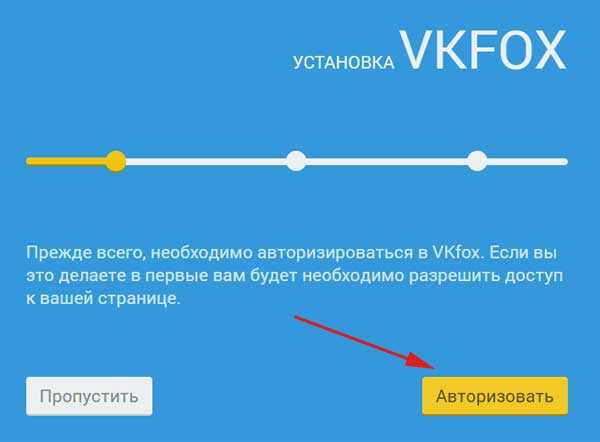 УСТАНОВКА VKFOX

Прежде всего, необходимо авторизироваться в VKfox. Если вы это делаете в первые вам будет необходимо разрешить доступ к вашей странице.

Пропустить

Авторизовать